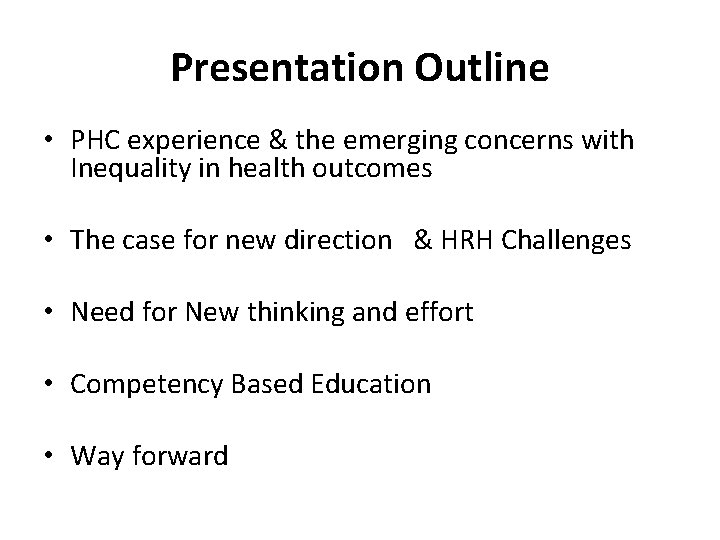 Presentation Outline

• PHC experience & the emerging concerns with Inequality in health outcomes

• The case for new direction & HRH Challenges

• Need for New thinking and effort

• Competency Based Education

• Way forward